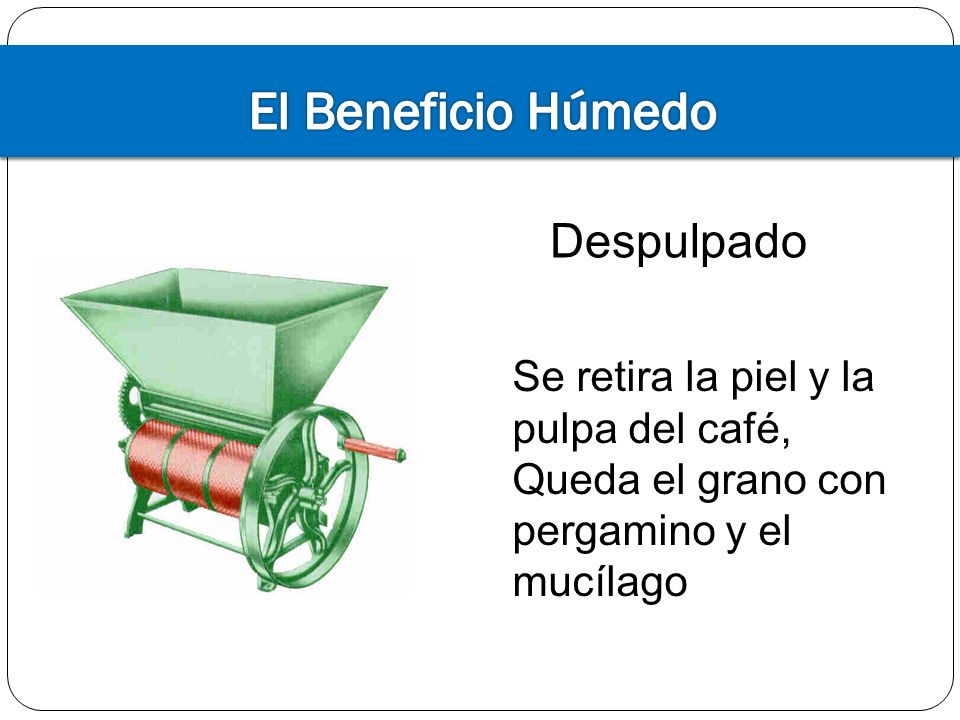 El Beneficio Húmedo

Despulpado

Se retira la piel y la pulpa del café, Queda el grano con pergamino y el mucílago